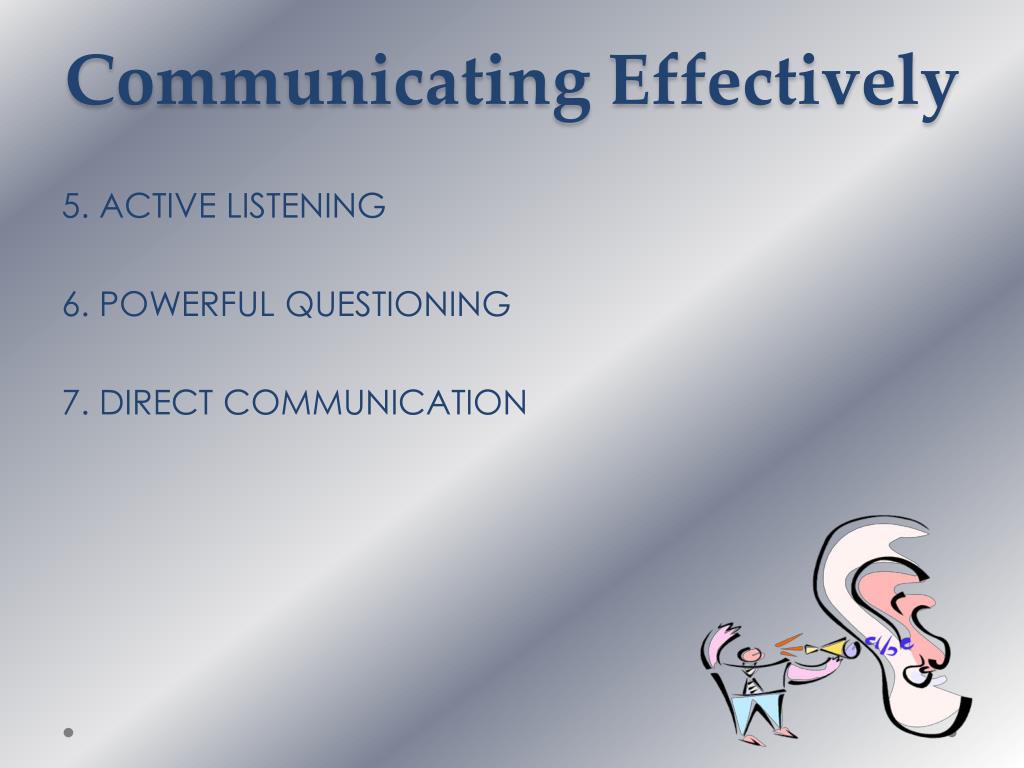 Communicating Effectively

5. ACTIVE LISTENING

6. POWERFUL QUESTIONING

7. DIRECT COMMUNICATION